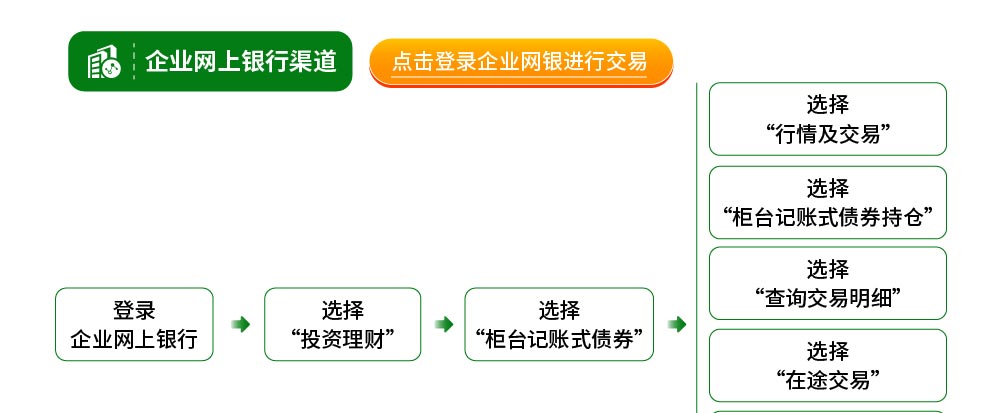 企业网上银行渠道

点击登录企业网银进行交易

登录
企业网上银行

选择
“投资理财”

选择
“柜台记账式债券”

选择
“行情及交易”

选择
“柜台记账式债券持仓”

选择
“查询交易明细”

选择
“在途交易”